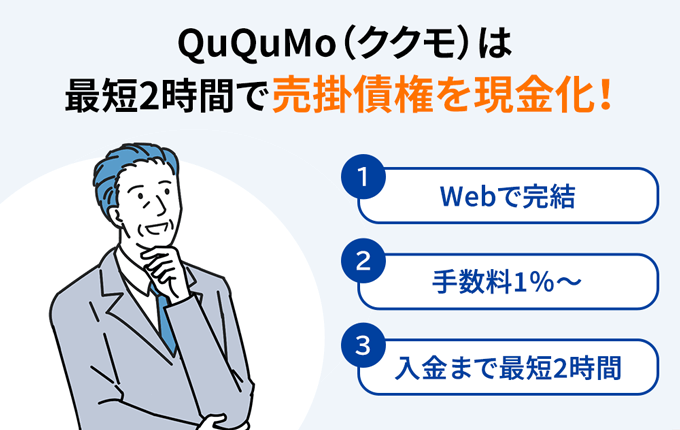 QuQuMo（ククモ）は
最短2時間で売掛債権を現金化！

1
Webで完結

2
手数料1%～

3
入金まで最短2時間